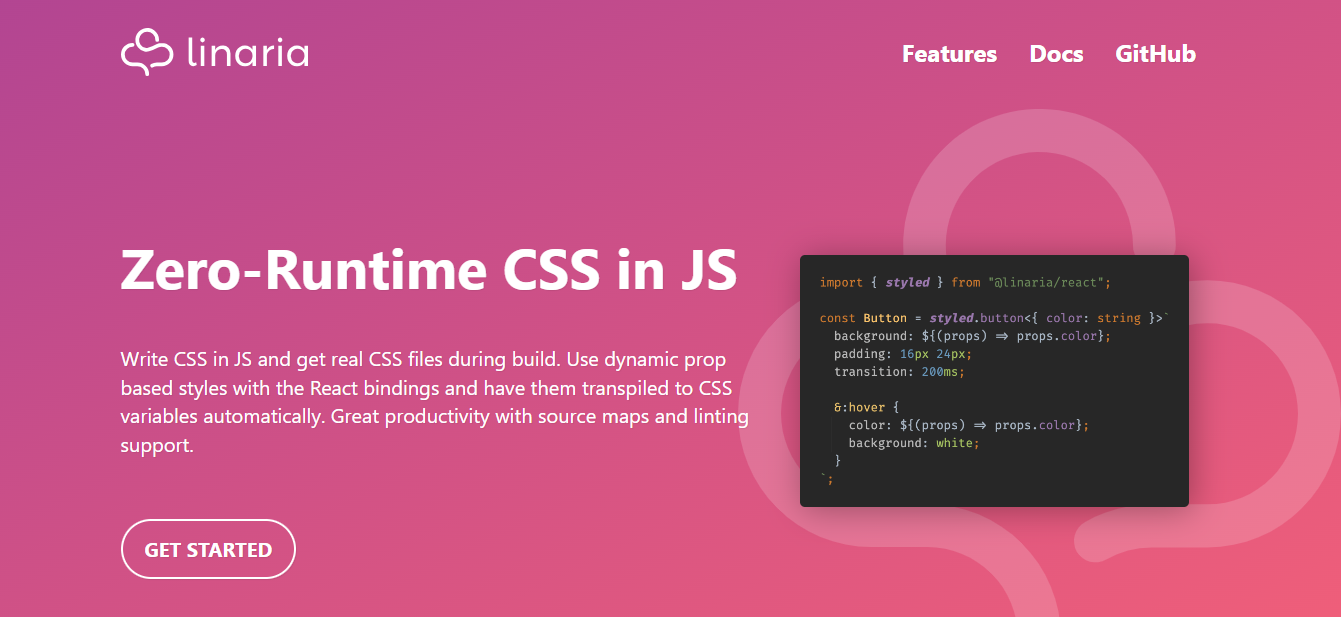 linaria

Features Docs GitHub

Zero-Runtime CSS in JS

Write CSS in JS and get real CSS files during build. Use dynamic prop based styles with the React bindings and have them transpiled to CSS variables automatically. Great productivity with source maps and linting support.

GET STARTED

import { styled } from "@linaria/react";

const Button = styled.button<{ color: string }>`
  background: ${(props) ⇒ props.color};
  padding: 16px 24px;
  transition: 200ms;

  &:hover {
    color: ${(props) ⇒ props.color};
    background: white;
  }
`;